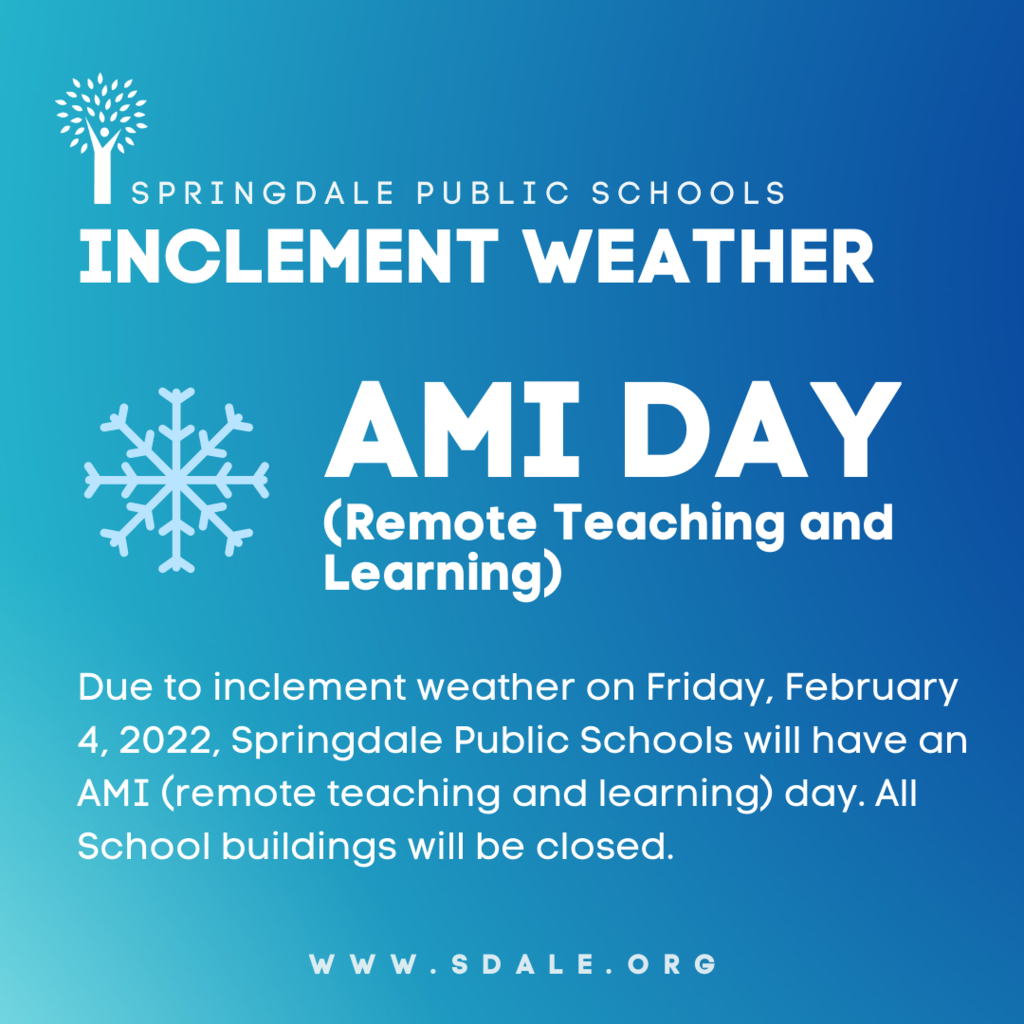 SPRINGDALE PUBLIC SCHOOLS
INCLEMENT WEATHER

AMI DAY
(Remote Teaching and Learning)

Due to inclement weather on Friday, February 4, 2022, Springdale Public Schools will have an AMI (remote teaching and learning) day. All School buildings will be closed.

WWW.SDALE.ORG